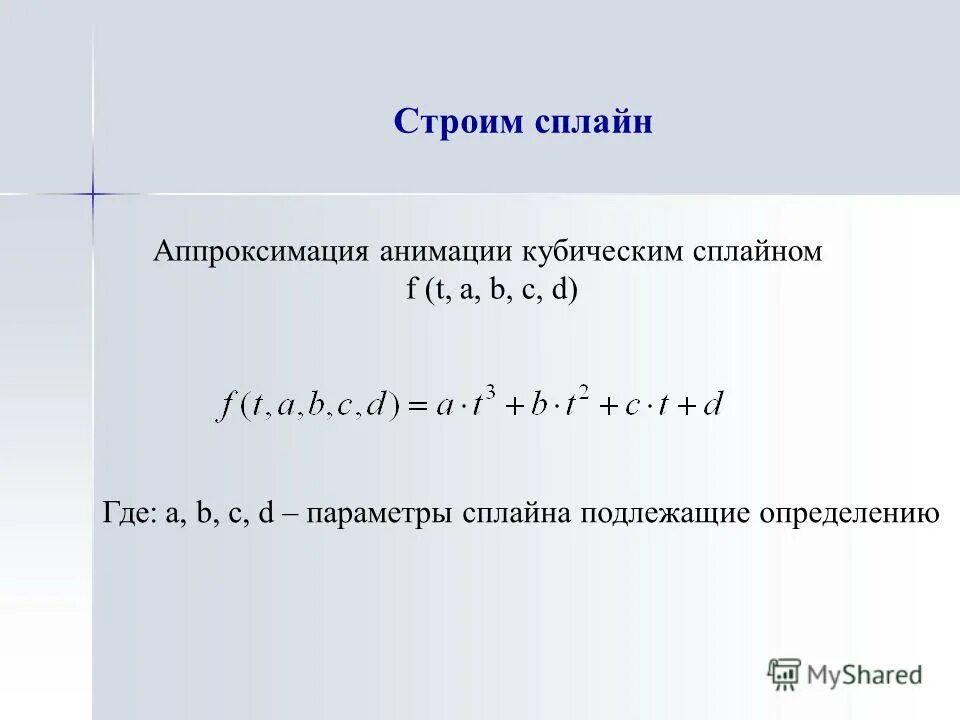 Строим сплайн

Аппроксимация анимации кубическим сплайном f (t, a, b, c, d)

$f(t,a,b,c,d) = a \cdot t^3 + b \cdot t^2 + c \cdot t + d$

Где: a, b, c, d – параметры сплайна подлежащие определению

MyShared